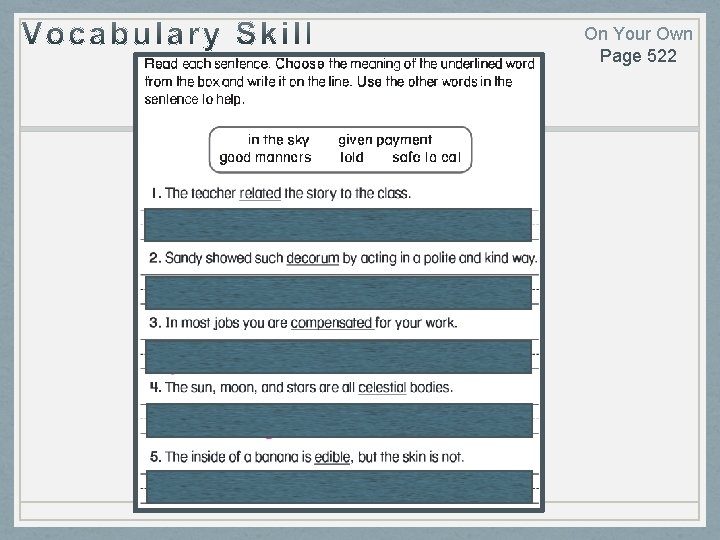 Vocabulary Skill

On Your Own
Page 522

Read each sentence. Choose the meaning of the underlined word from the box and write it on the line. Use the other words in the sentence to help.

in the sky given payment
good manners told safe to eat

1. The teacher related the story to the class.

2. Sandy showed such decorum by acting in a polite and kind way.

3. In most jobs you are compensated for your work.

4. The sun, moon, and stars are all celestial bodies.

5. The inside of a banana is edible, but the skin is not.